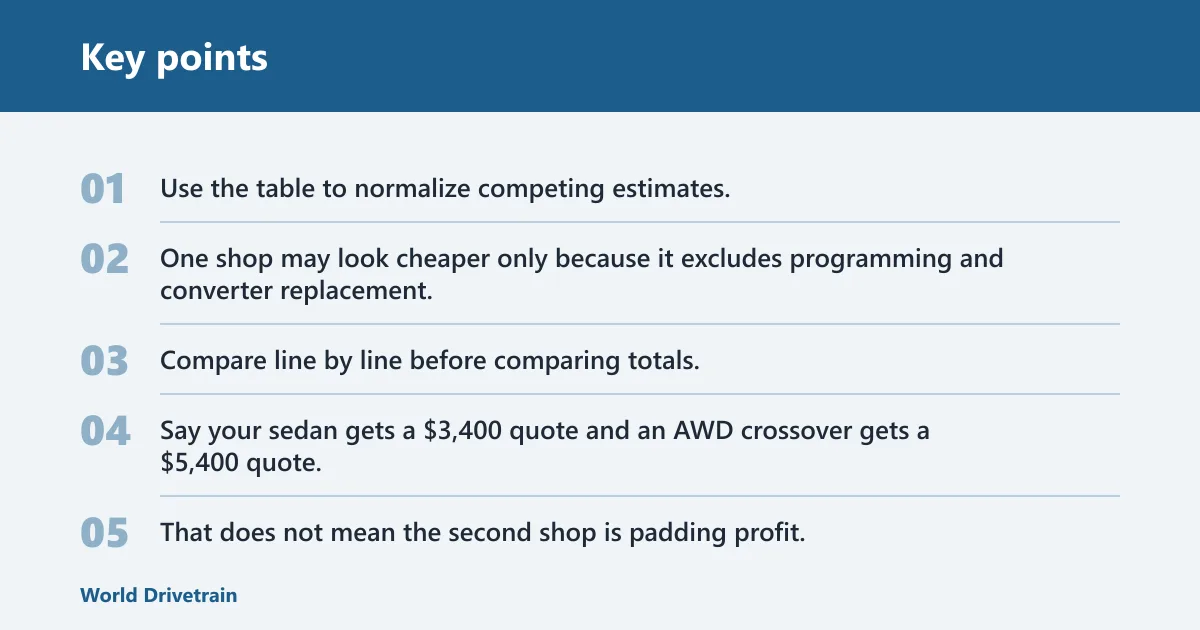 Key points

01 Use the table to normalize competing estimates.

02 One shop may look cheaper only because it excludes programming and converter replacement.

03 Compare line by line before comparing totals.

04 Say your sedan gets a $3,400 quote and an AWD crossover gets a $5,400 quote.

05 That does not mean the second shop is padding profit.

World Drivetrain